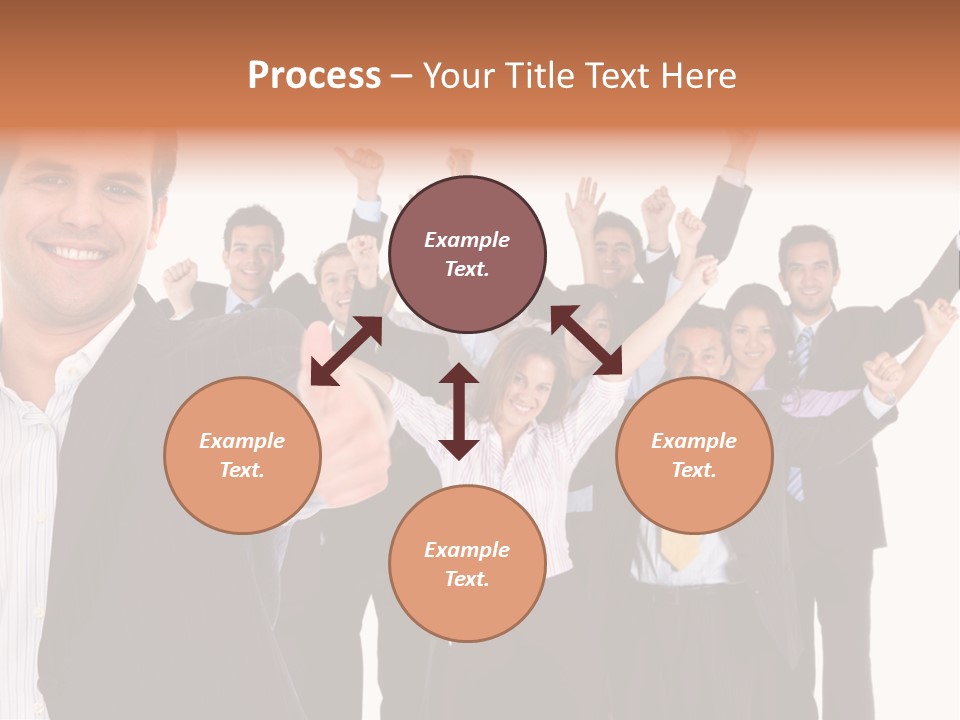 Process – Your Title Text Here

Example Text.

Example Text.

Example Text.

Example Text.